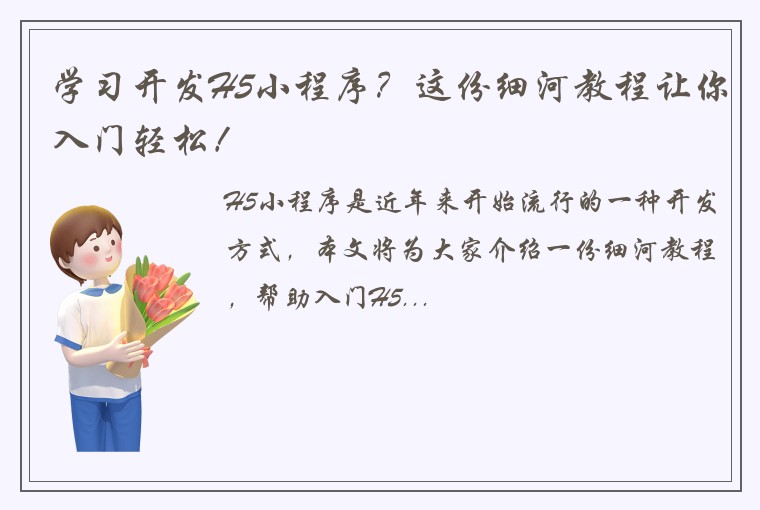 学习开发H5小程序？这份细河教程让你入门轻松！

H5小程序是近年来开始流行的一种开发方式，本文将为大家介绍一份细河教程，帮助入门H5...